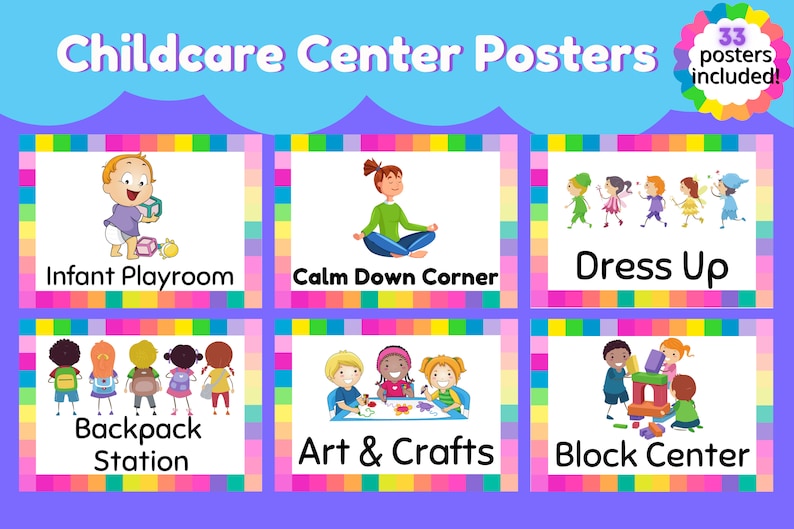 Childcare Center Posters

33 posters included!

Infant Playroom

Calm Down Corner

Dress Up

Backpack Station

Art & Crafts

Block Center